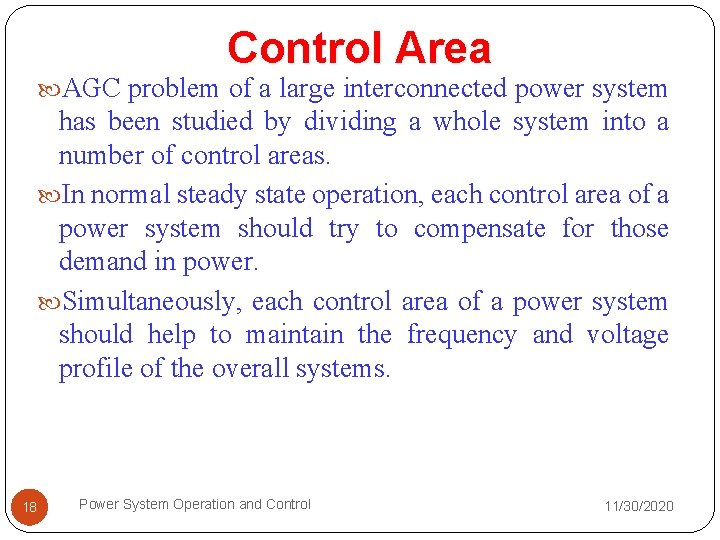 Control Area

AGC problem of a large interconnected power system has been studied by dividing a whole system into a number of control areas.

In normal steady state operation, each control area of a power system should try to compensate for those demand in power.

Simultaneously, each control area of a power system should help to maintain the frequency and voltage profile of the overall systems.

18

Power System Operation and Control

11/30/2020